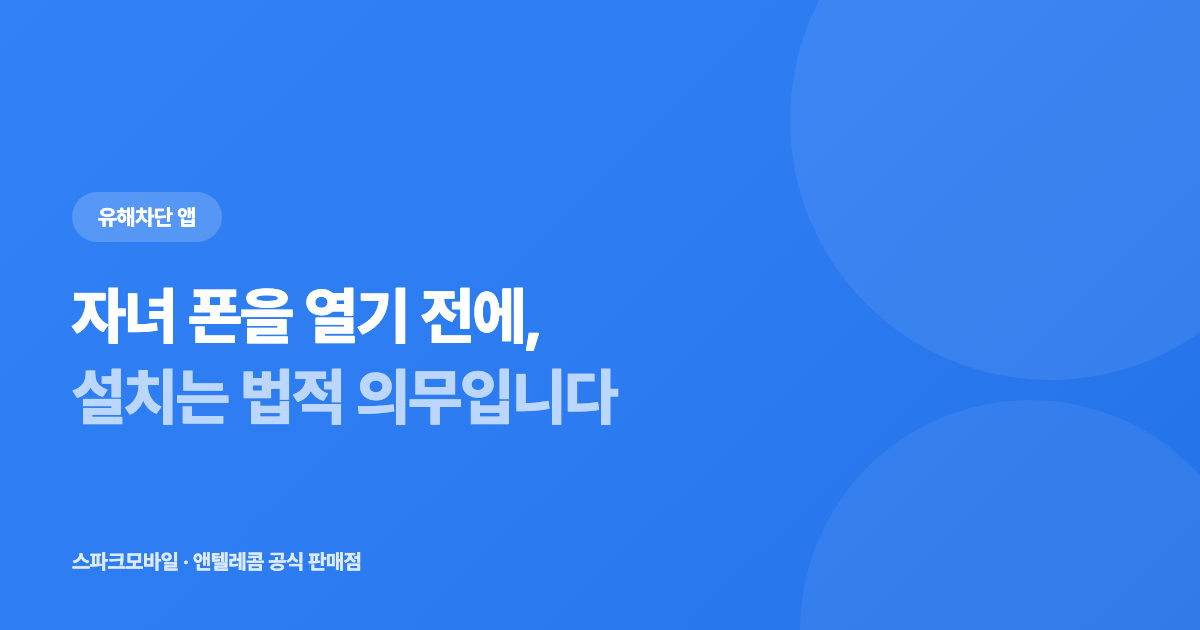 유해차단 앱

자녀 폰을 열기 전에,
설치는 법적 의무입니다

스파크모바일 · 앤텔레콤 공식 판매점